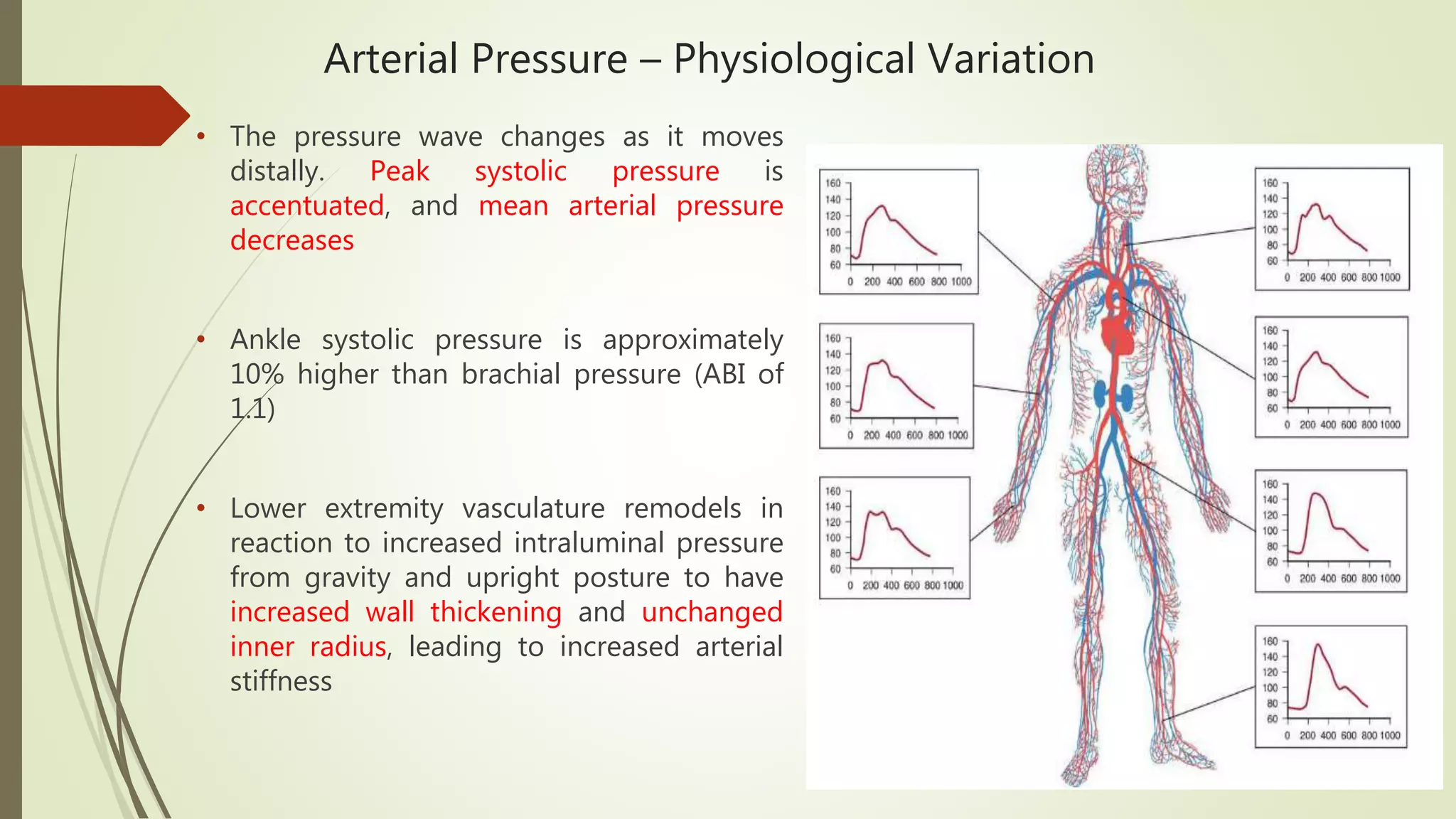 Arterial Pressure – Physiological Variation

• The pressure wave changes as it moves distally. Peak systolic pressure is accentuated, and mean arterial pressure decreases

• Ankle systolic pressure is approximately 10% higher than brachial pressure (ABI of 1.1)

• Lower extremity vasculature remodels in reaction to increased intraluminal pressure from gravity and upright posture to have increased wall thickening and unchanged inner radius, leading to increased arterial stiffness

160
140
120
100
80
60
0 200 400 600 800 1000

160
140
120
100
80
60
0 200 400 600 800 1000

160
140
120
100
80
60
0 200 400 600 800 1000

160
140
120
100
80
60
0 200 400 600 800 1000

160
140
120
100
80
60
0 200 400 600 800 1000

160
140
120
100
80
60
0 200 400 600 800 1000

160
140
120
100
80
60
0 200 400 600 800 1000